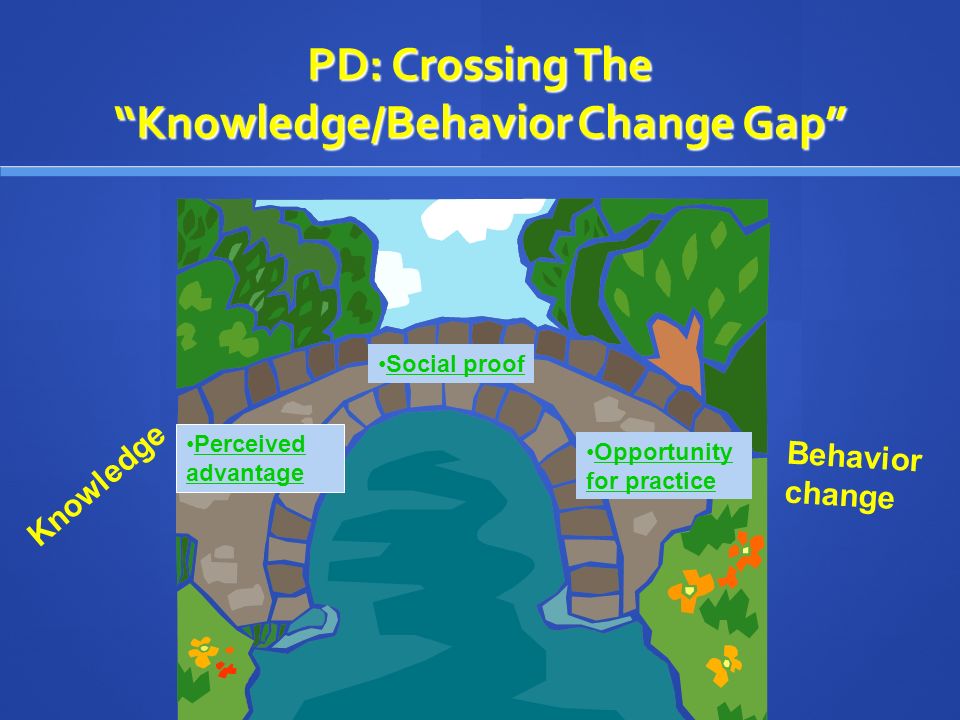 PD: Crossing The "Knowledge/Behavior Change Gap"

Knowledge

•Perceived advantage

•Social proof

•Opportunity for practice

Behavior change